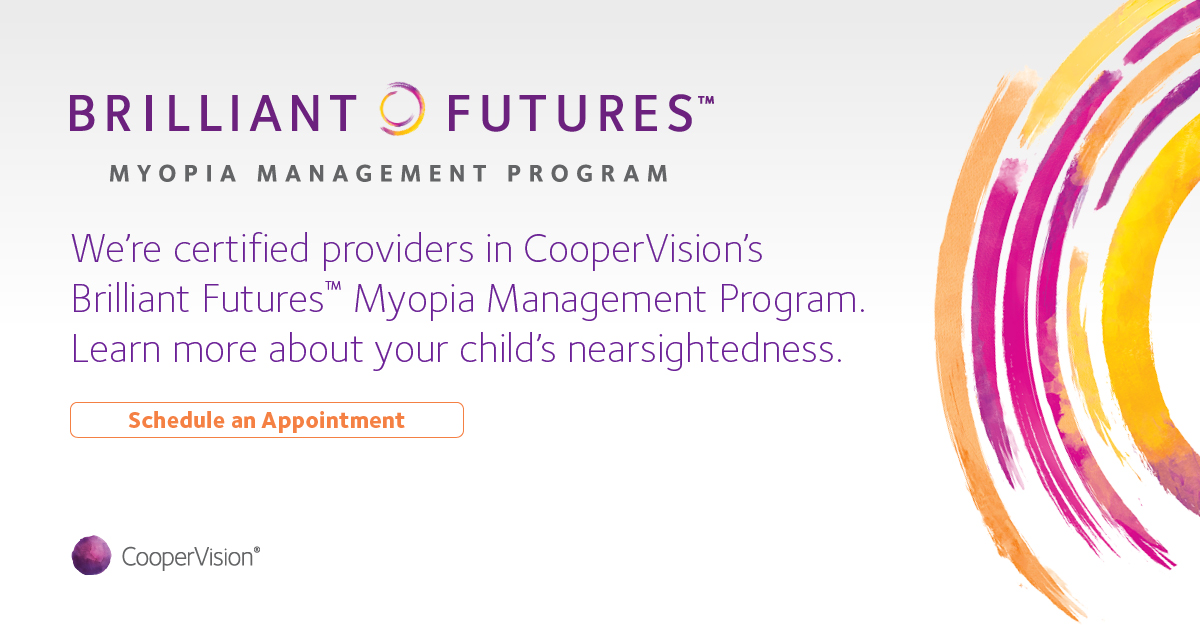 BRILLIANT FUTURES™

MYOPIA MANAGEMENT PROGRAM

We're certified providers in CooperVision's Brilliant Futures™ Myopia Management Program. Learn more about your child's nearsightedness.

Schedule an Appointment

CooperVision®